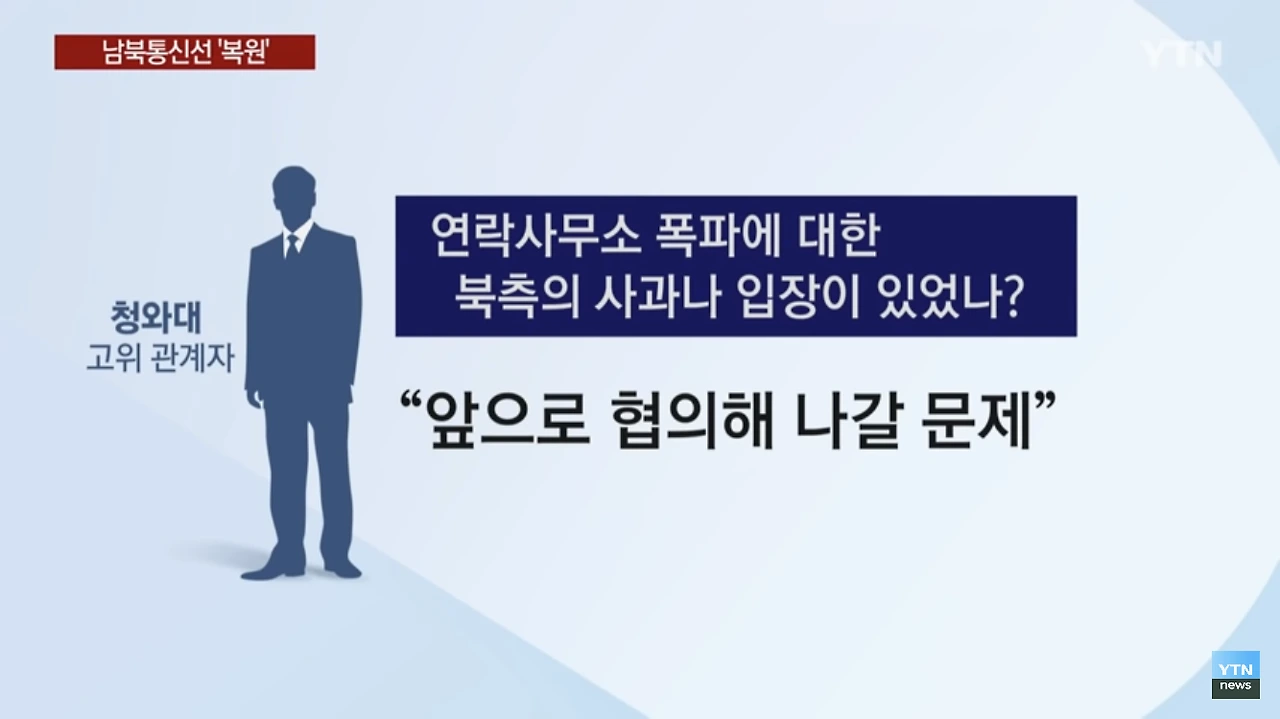 남북통신선 '복원'

YTN

청와대
고위 관계자

연락사무소 폭파에 대한
북측의 사과나 입장이 있었나?

“앞으로 협의해 나갈 문제”

YTN
news